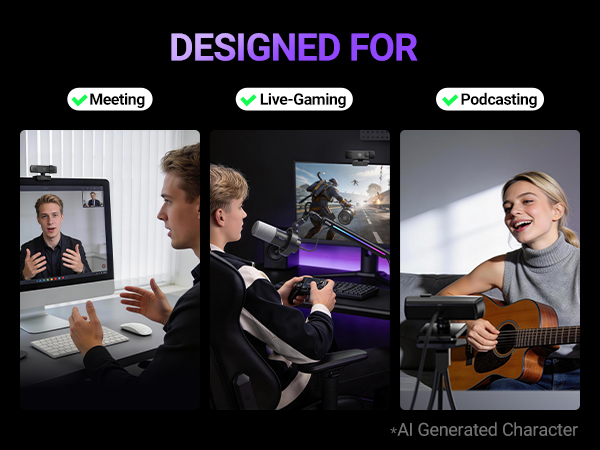 DESIGNED FOR

Meeting

Live-Gaming

Podcasting

*AI Generated Character